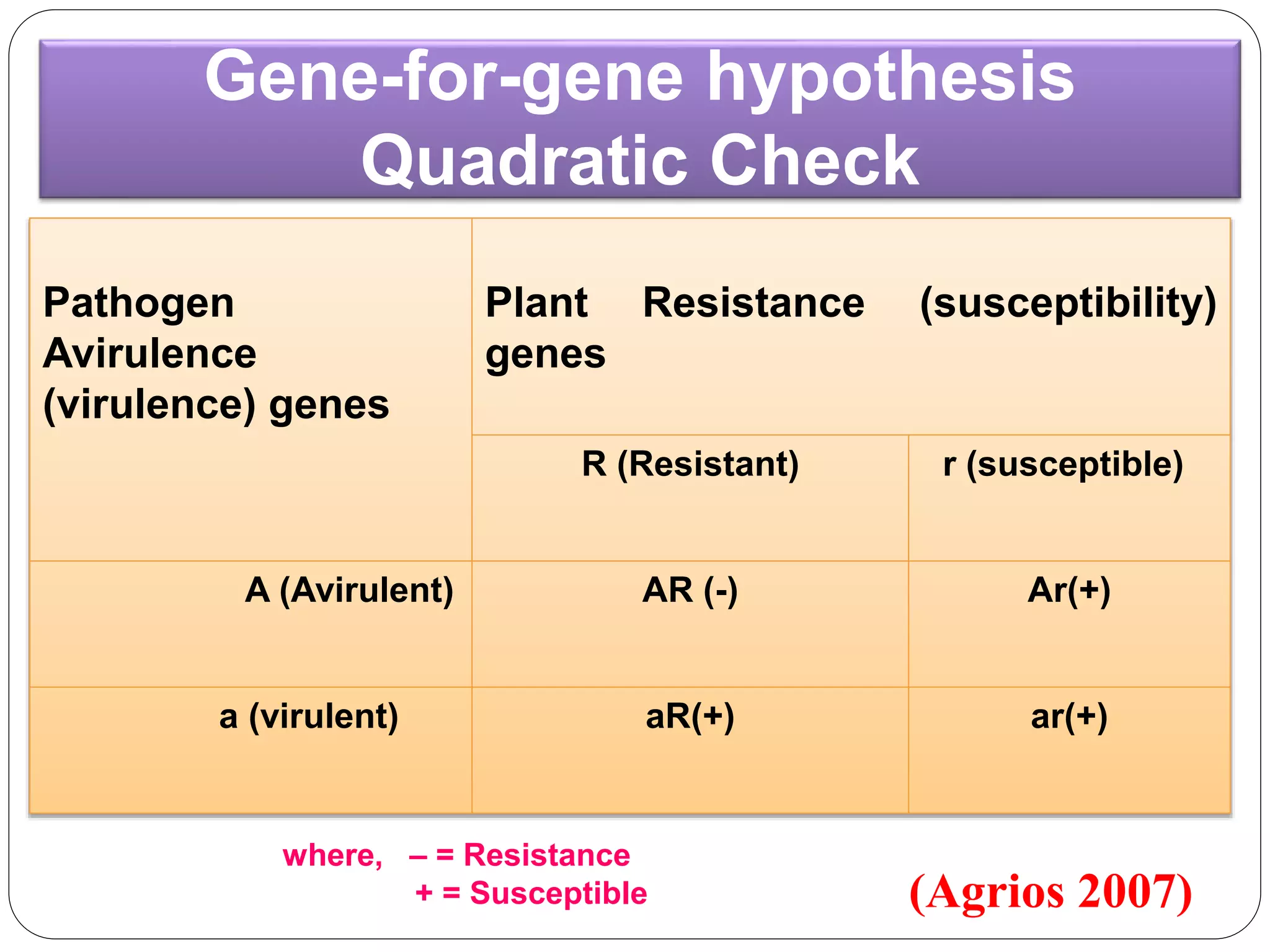 Gene-for-gene hypothesis
Quadratic Check

| Pathogen Avirulence (virulence) genes | Plant Resistance (susceptibility) genes | |
|---|---|---|
| | R (Resistant) | r (susceptible) |
| A (Avirulent) | AR (-) | Ar(+) |
| a (virulent) | aR(+) | ar(+) |

where, – = Resistance
+ = Susceptible

(Agrios 2007)